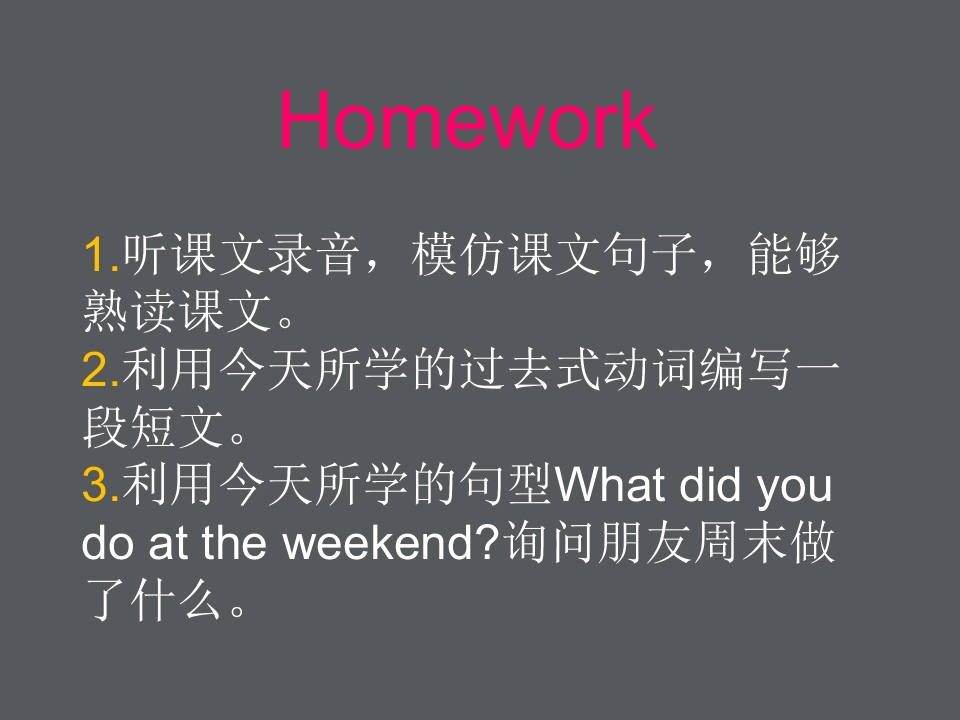 Homework

1.听课文录音，模仿课文句子，能够熟读课文。
2.利用今天所学的过去式动词编写一段短文。
3.利用今天所学的句型What did you do at the weekend?询问朋友周末做了什么。